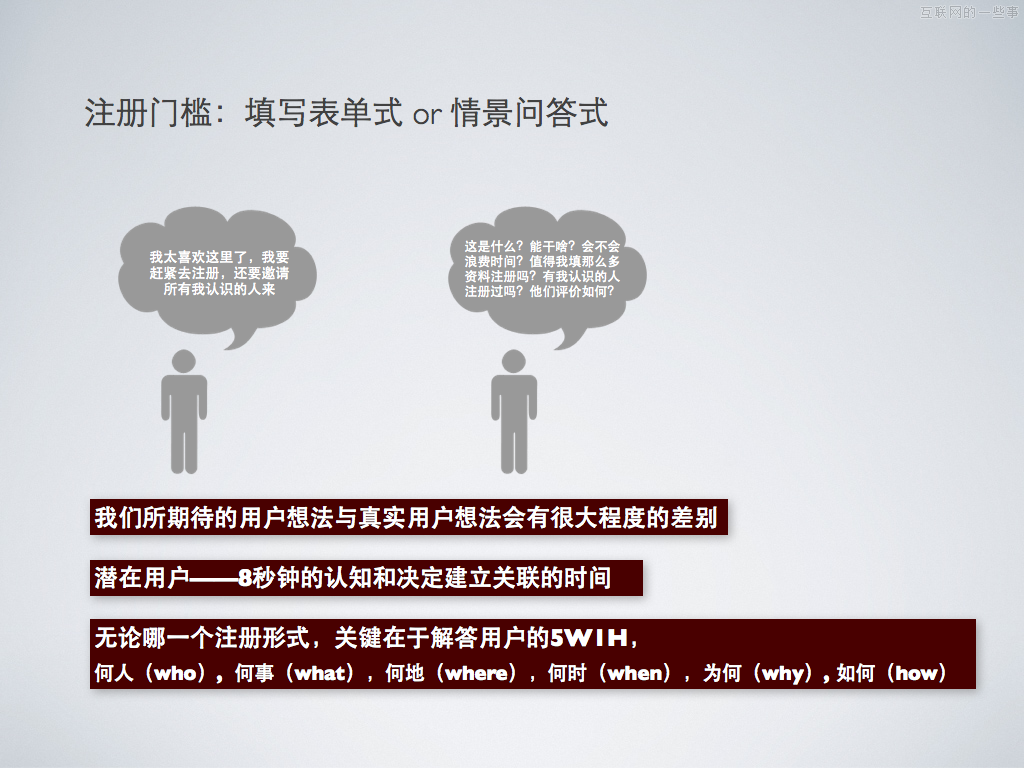 互联网的一些事

注册门槛：填写表单式 or 情景问答式

我太喜欢这里了，我要赶紧去注册，还要邀请所有我认识的人来

这是什么？能干啥？会不会浪费时间？值得我填那么多资料注册吗？有我认识的人注册过吗？他们评价如何？

我们所期待的用户想法与真实用户想法会有很大程度的差别

潜在用户——8秒钟的认知和决定建立关联的时间

无论哪一个注册形式，关键在于解答用户的5W1H，
何人（who），何事（what），何地（where），何时（when），为何（why），如何（how）